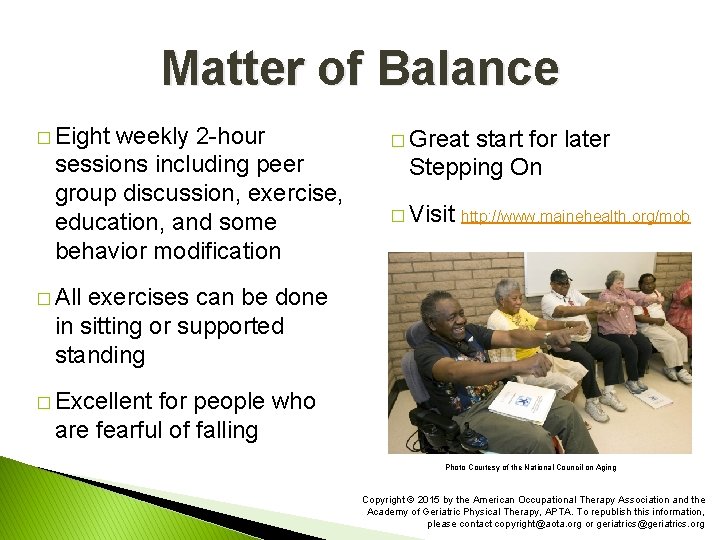 Matter of Balance

□ Eight weekly 2-hour sessions including peer group discussion, exercise, education, and some behavior modification

□ All exercises can be done in sitting or supported standing

□ Excellent for people who are fearful of falling

□ Great start for later Stepping On

□ Visit http://www.mainehealth.org/mob

Photo Courtesy of the National Council on Aging

Copyright © 2015 by the American Occupational Therapy Association and the Academy of Geriatric Physical Therapy, APTA. To republish this information, please contact copyright@aota.org or geriatrics@geriatrics.org